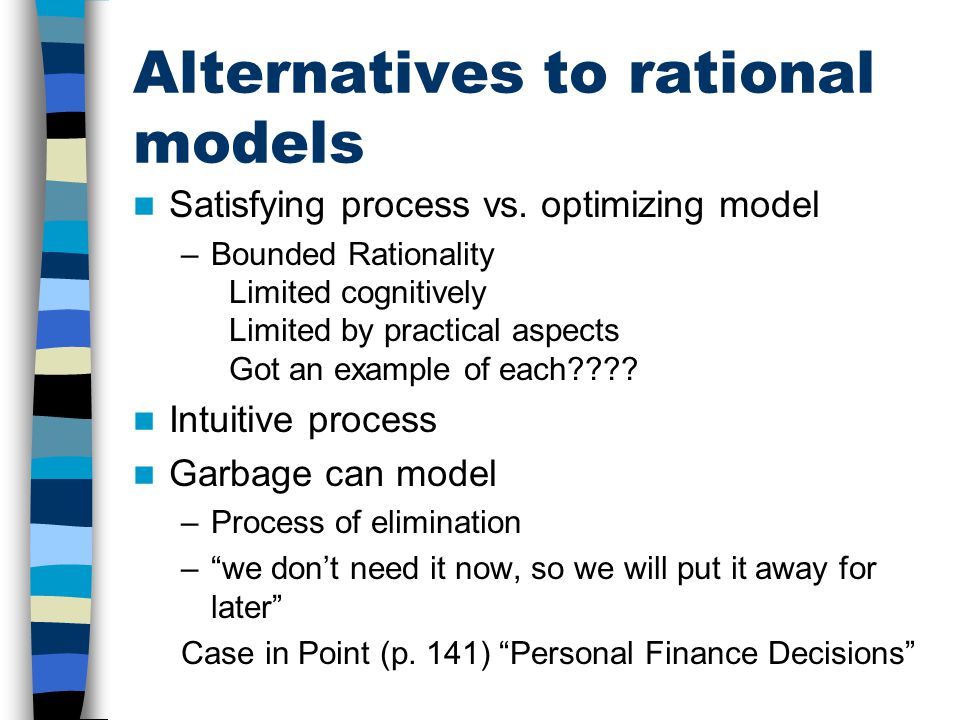 Alternatives to rational models

Satisfying process vs. optimizing model

– Bounded Rationality
Limited cognitively
Limited by practical aspects
Got an example of each????

Intuitive process

Garbage can model

– Process of elimination

– “we don’t need it now, so we will put it away for later”

Case in Point (p. 141) “Personal Finance Decisions”